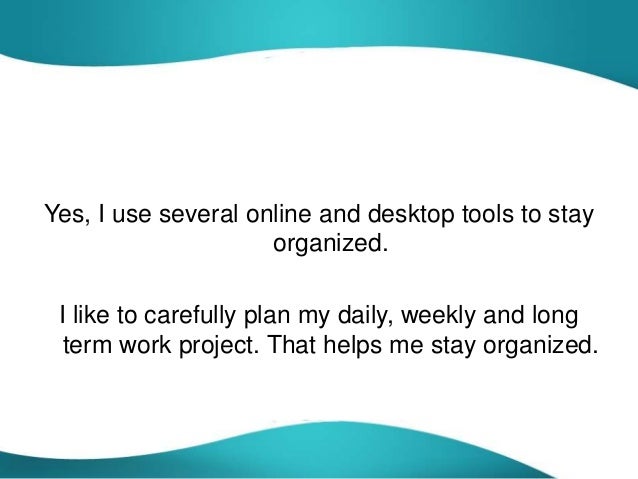 Yes, I use several online and desktop tools to stay organized.

I like to carefully plan my daily, weekly and long term work project. That helps me stay organized.